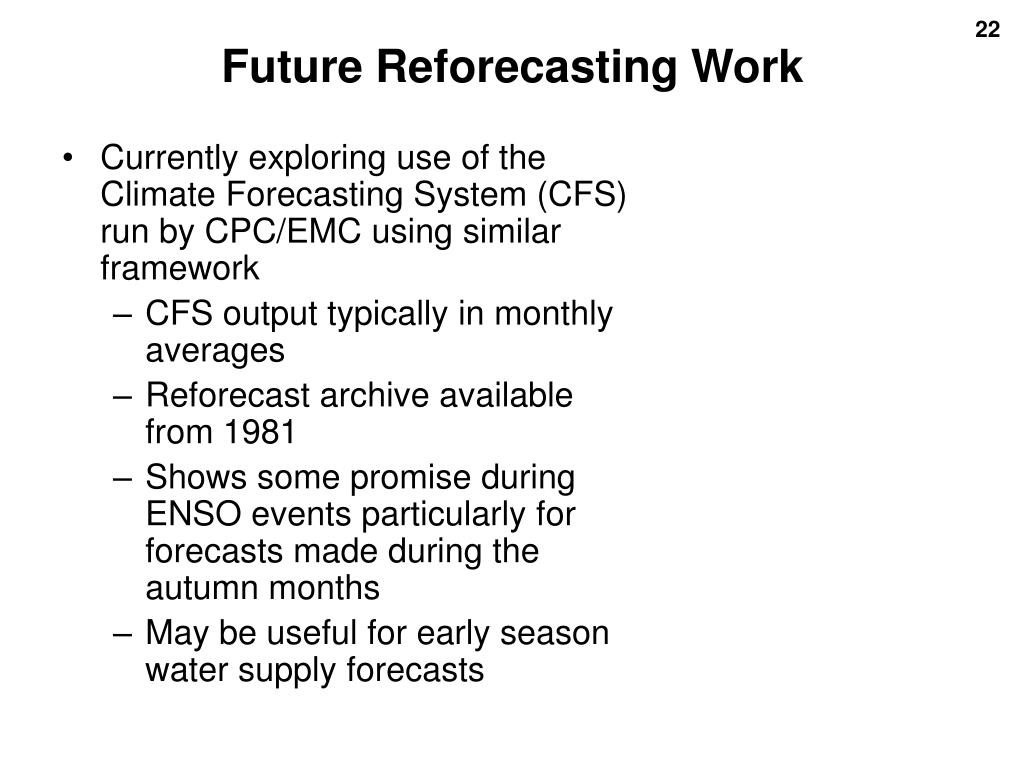 22

Future Reforecasting Work

• Currently exploring use of the Climate Forecasting System (CFS) run by CPC/EMC using similar framework
– CFS output typically in monthly averages
– Reforecast archive available from 1981
– Shows some promise during ENSO events particularly for forecasts made during the autumn months
– May be useful for early season water supply forecasts